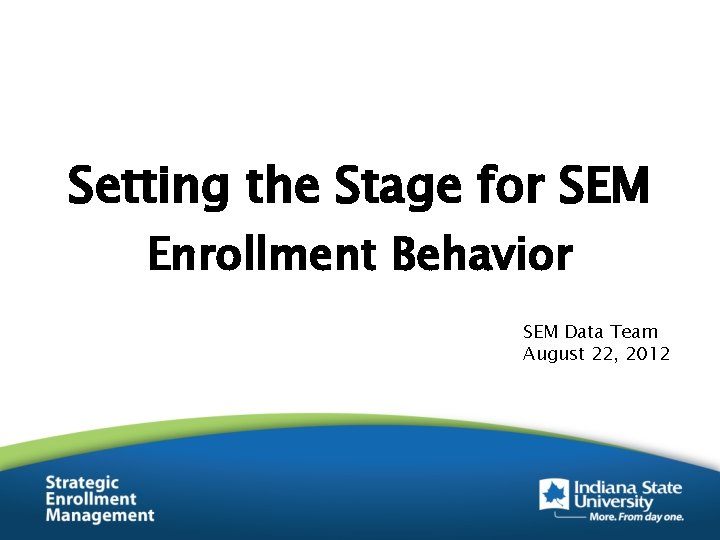 Setting the Stage for SEM
Enrollment Behavior

SEM Data Team
August 22, 2012

Strategic
Enrollment
Management

Indiana State
University
More. From day one.